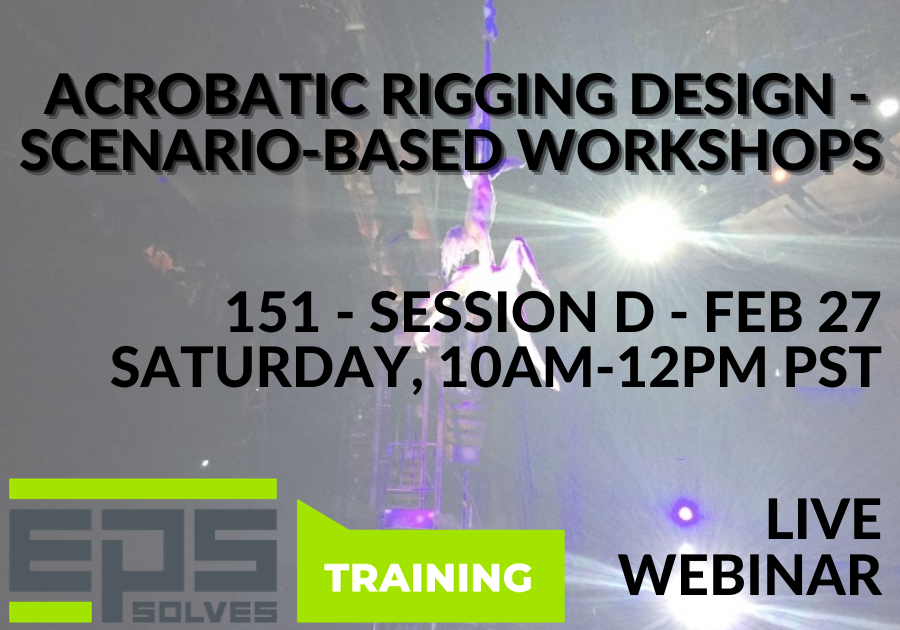 ACROBATIC RIGGING DESIGN - SCENARIO-BASED WORKSHOPS

151 - SESSION D - FEB 27
SATURDAY, 10AM-12PM PST

EPS
SOLVES

TRAINING

LIVE
WEBINAR